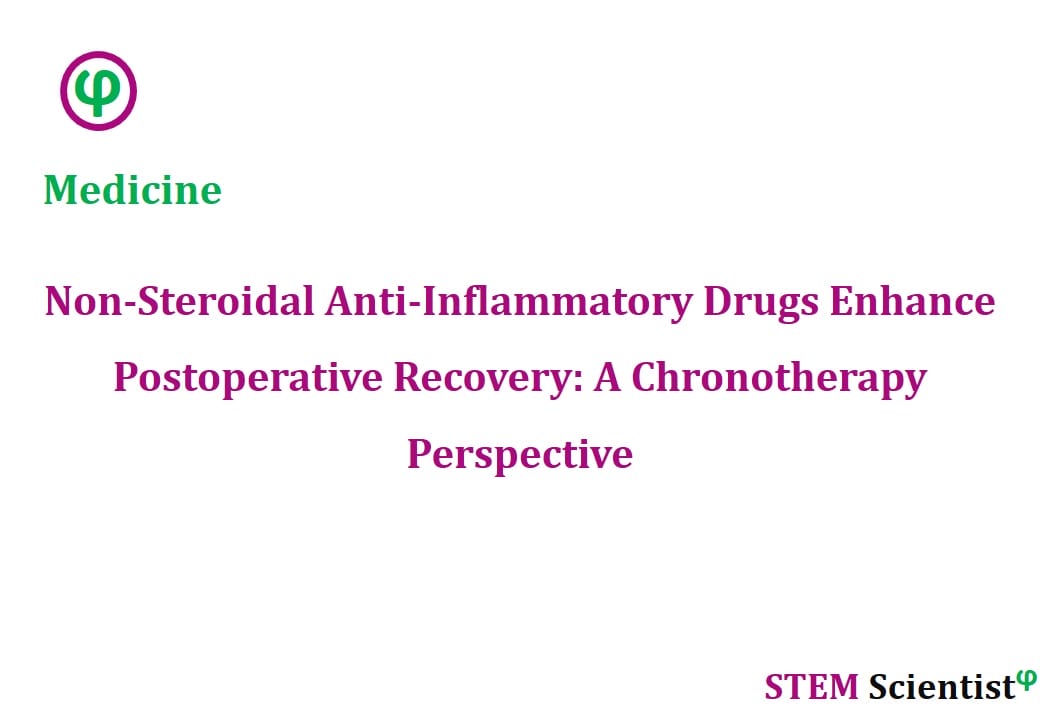 φ

Medicine

Non-Steroidal Anti-Inflammatory Drugs Enhance Postoperative Recovery: A Chronotherapy Perspective

STEM Scientist$^{φ}$